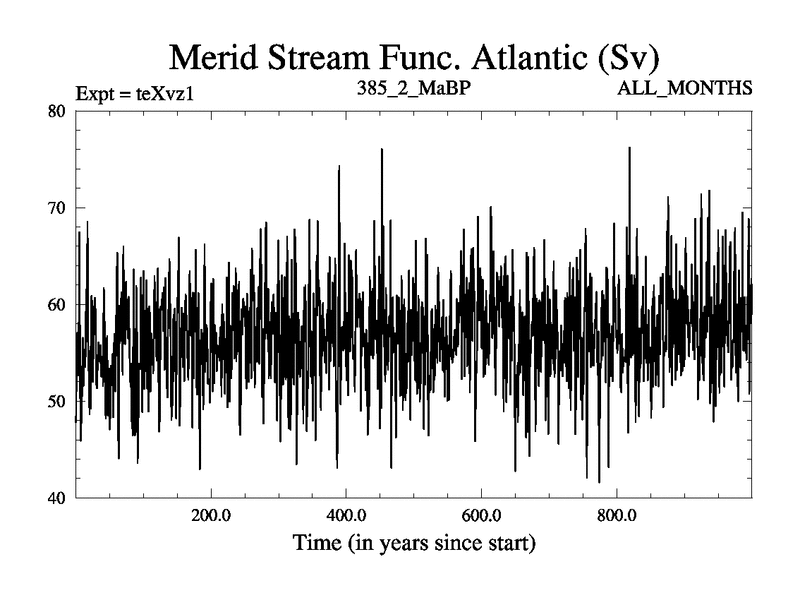 Merid Stream Func. Atlantic (Sv)

Expt = teXvz1
385_2_MaBP
ALL_MONTHS

80
70
60
50
40

200.0
400.0
600.0
800.0

Time (in years since start)